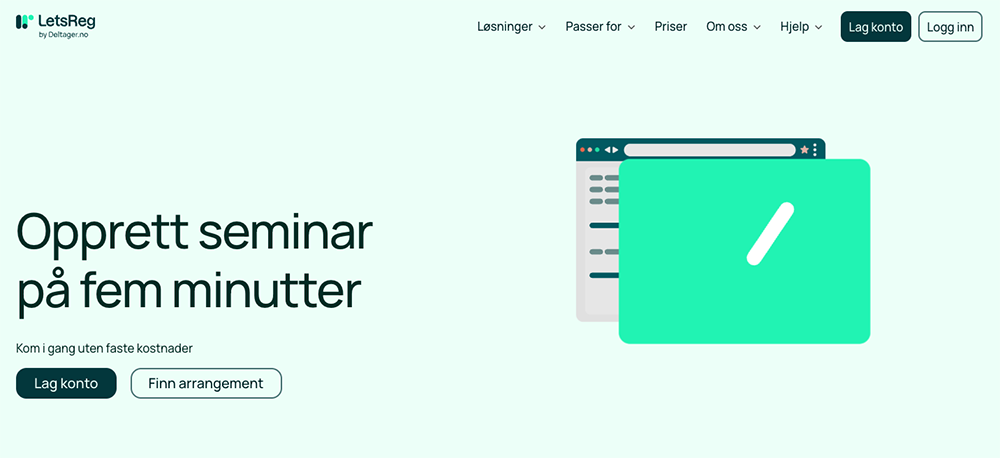 LetsReg
by Deltager.no

Løsninger Passer for Priser Om oss Hjelp Lag konto Logg inn

Opprett seminar på fem minutter

Kom i gang uten faste kostnader

Lag konto Finn arrangement